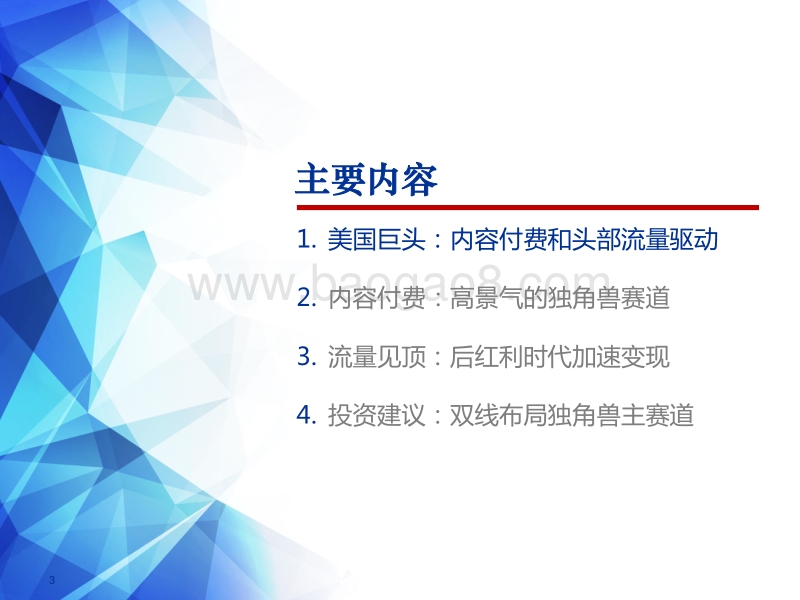 主要内容

1. 美国巨头：内容付费和头部流量驱动

www.baogao8.com

2. 内容付费：高景气的独角兽赛道

3. 流量见顶：后红利时代加速变现

4. 投资建议：双线布局独角兽主赛道

3